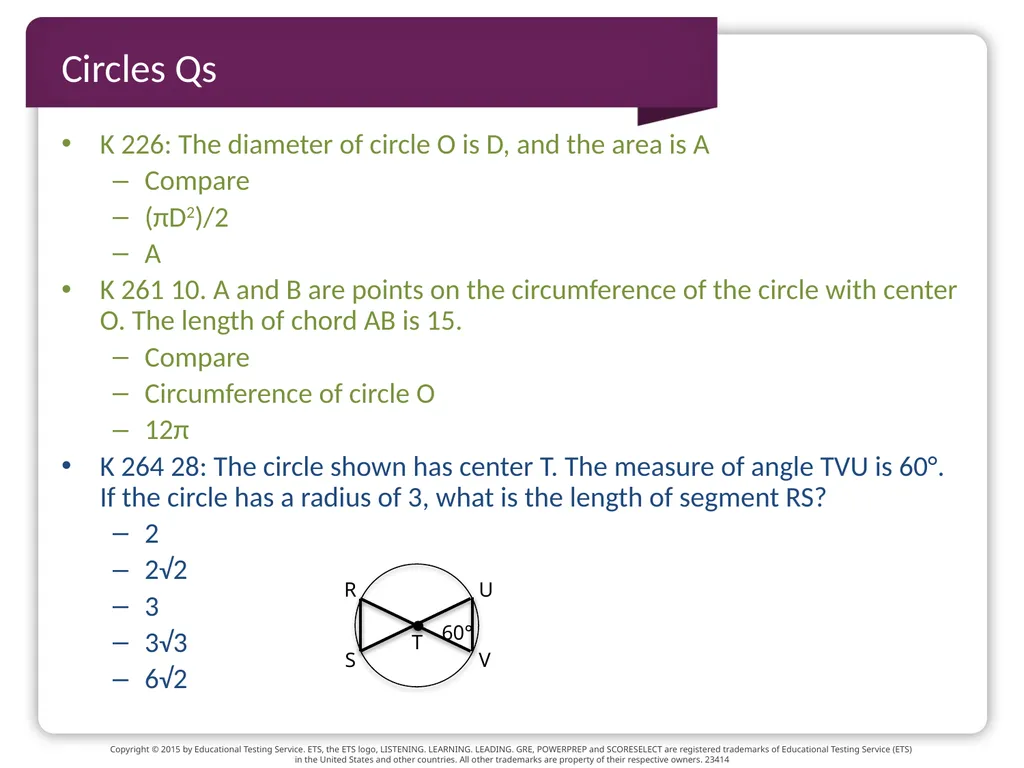 Circles Qs

• K 226: The diameter of circle O is D, and the area is A
– Compare
– $(\pi D^2)/2$
– A

• K 261 10. A and B are points on the circumference of the circle with center O. The length of chord AB is 15.
– Compare
– Circumference of circle O
– $12\pi$

• K 264 28: The circle shown has center T. The measure of angle TVU is 60°. If the circle has a radius of 3, what is the length of segment RS?
– 2
– $2\sqrt{2}$
– 3
– $3\sqrt{3}$
– $6\sqrt{2}$

R
U
T
60°
S
V

Copyright © 2015 by Educational Testing Service. ETS, the ETS logo, LISTENING. LEARNING. LEADING. GRE, POWERPREP and SCORESELECT are registered trademarks of Educational Testing Service (ETS) in the United States and other countries. All other trademarks are property of their respective owners. 23414